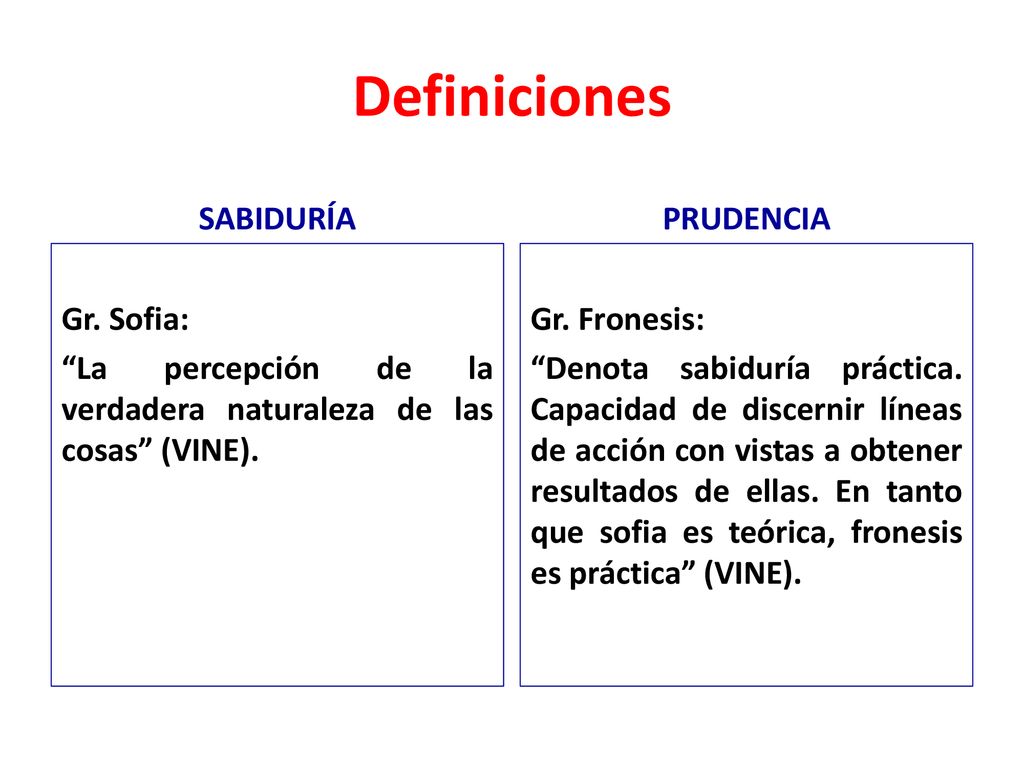 Definiciones

SABIDURÍA

Gr. Sofia:

“La percepción de la verdadera naturaleza de las cosas” (VINE).

PRUDENCIA

Gr. Fronesis:

“Denota sabiduría práctica. Capacidad de discernir líneas de acción con vistas a obtener resultados de ellas. En tanto que sofia es teórica, fronesis es práctica” (VINE).